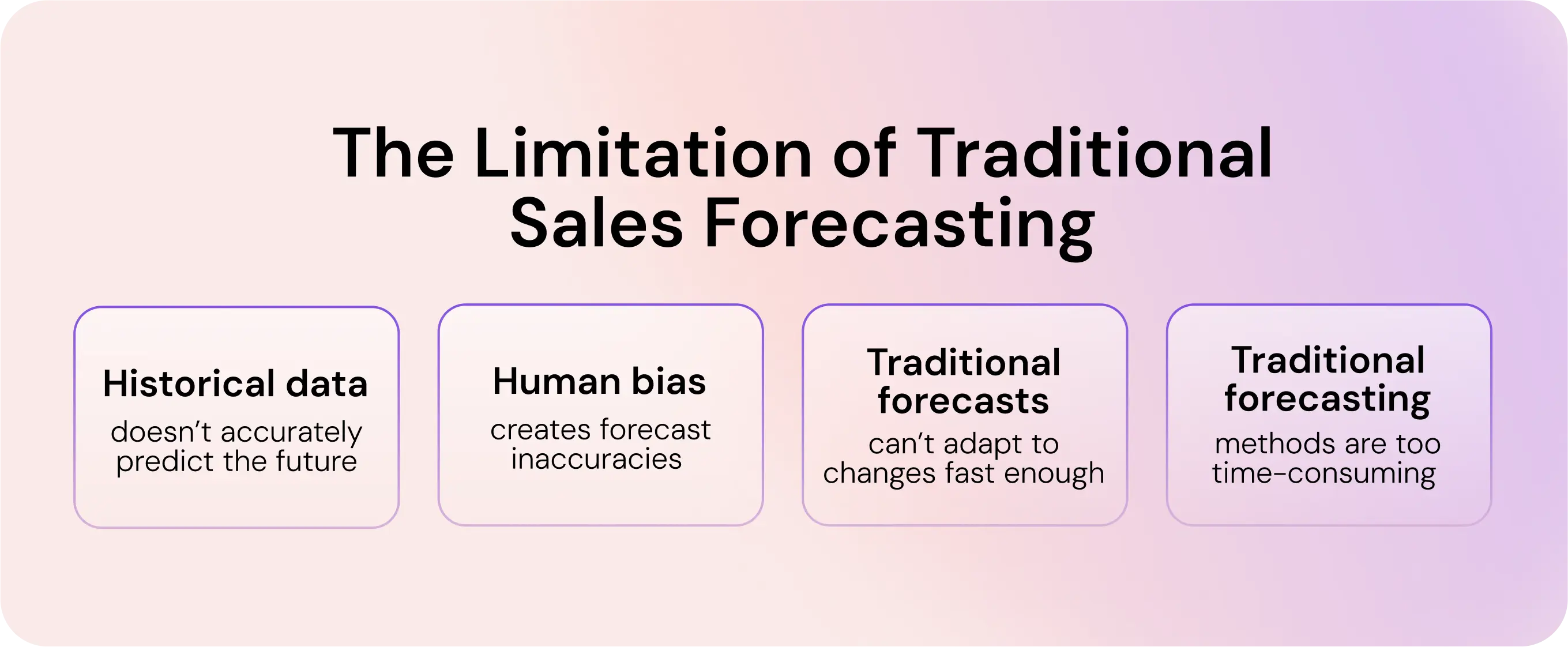 The Limitation of Traditional Sales Forecasting

Historical data
doesn’t accurately predict the future

Human bias
creates forecast inaccuracies

Traditional forecasts
can’t adapt to changes fast enough

Traditional forecasting
methods are too time-consuming